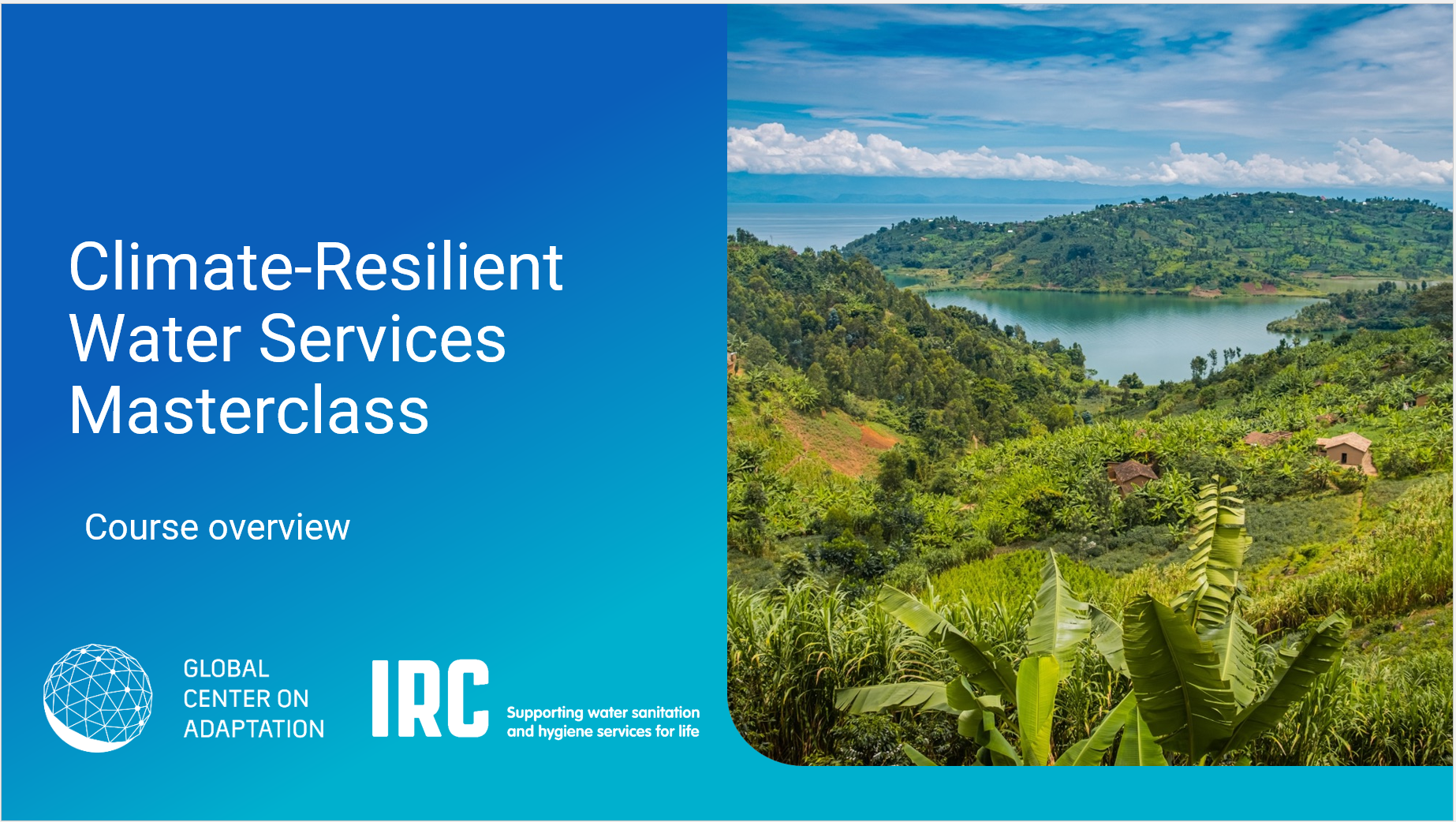 Climate-Resilient Water Services Masterclass

Course overview

GLOBAL
CENTER ON
ADAPTATION

IRC

Supporting water sanitation
and hygiene services for life